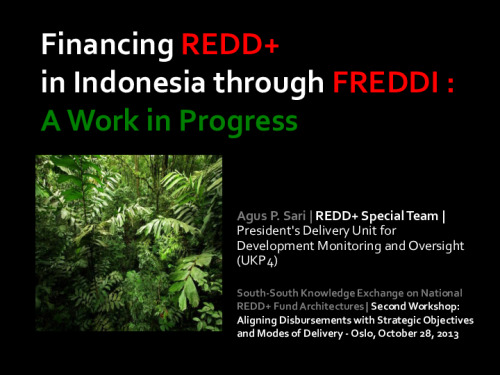 Financing REDD+
in Indonesia through FREDDI :
A Work in Progress

Agus P. Sari | REDD+ Special Team | President's Delivery Unit for Development Monitoring and Oversight (UKP4)

South-South Knowledge Exchange on National REDD+ Fund Architectures | Second Workshop: Aligning Disbursements with Strategic Objectives and Modes of Delivery - Oslo, October 28, 2013